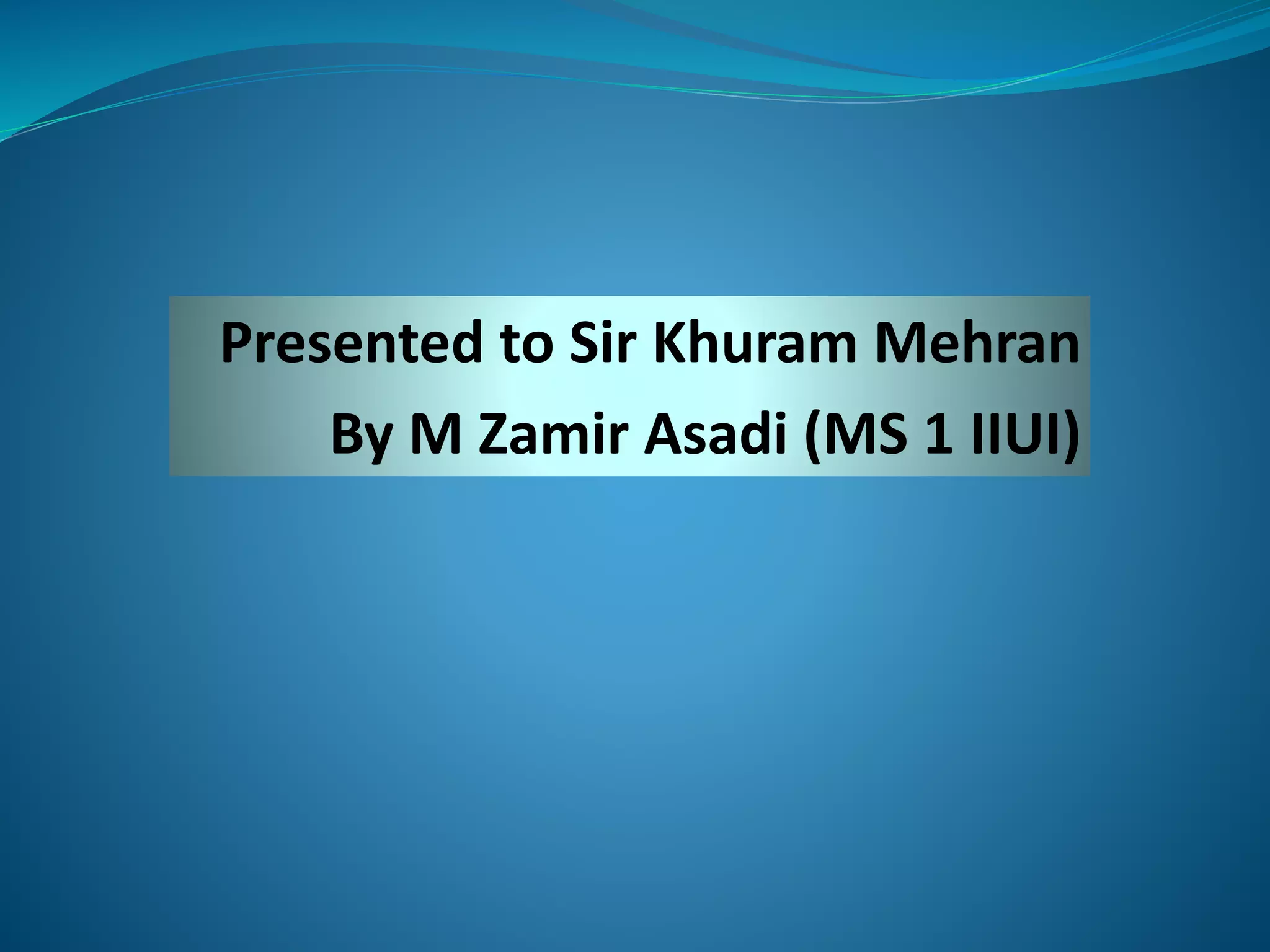 Presented to Sir Khuram Mehran
By M Zamir Asadi (MS 1 IIUI)